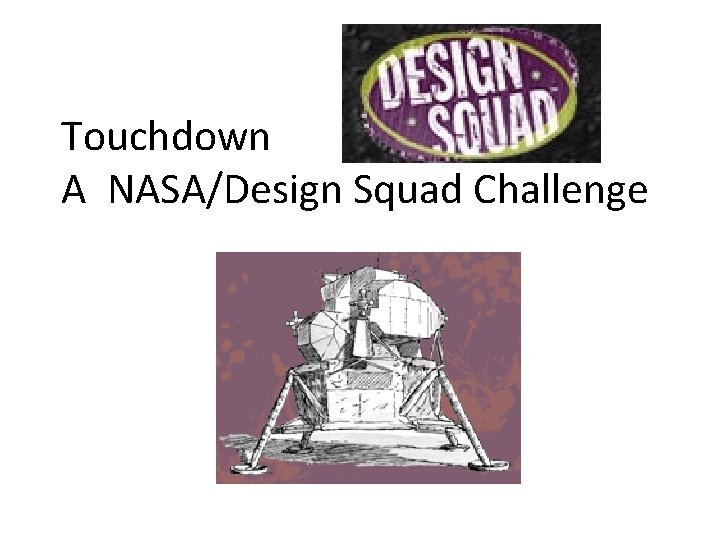 DESIGN SQUAD

Touchdown
A NASA/Design Squad Challenge